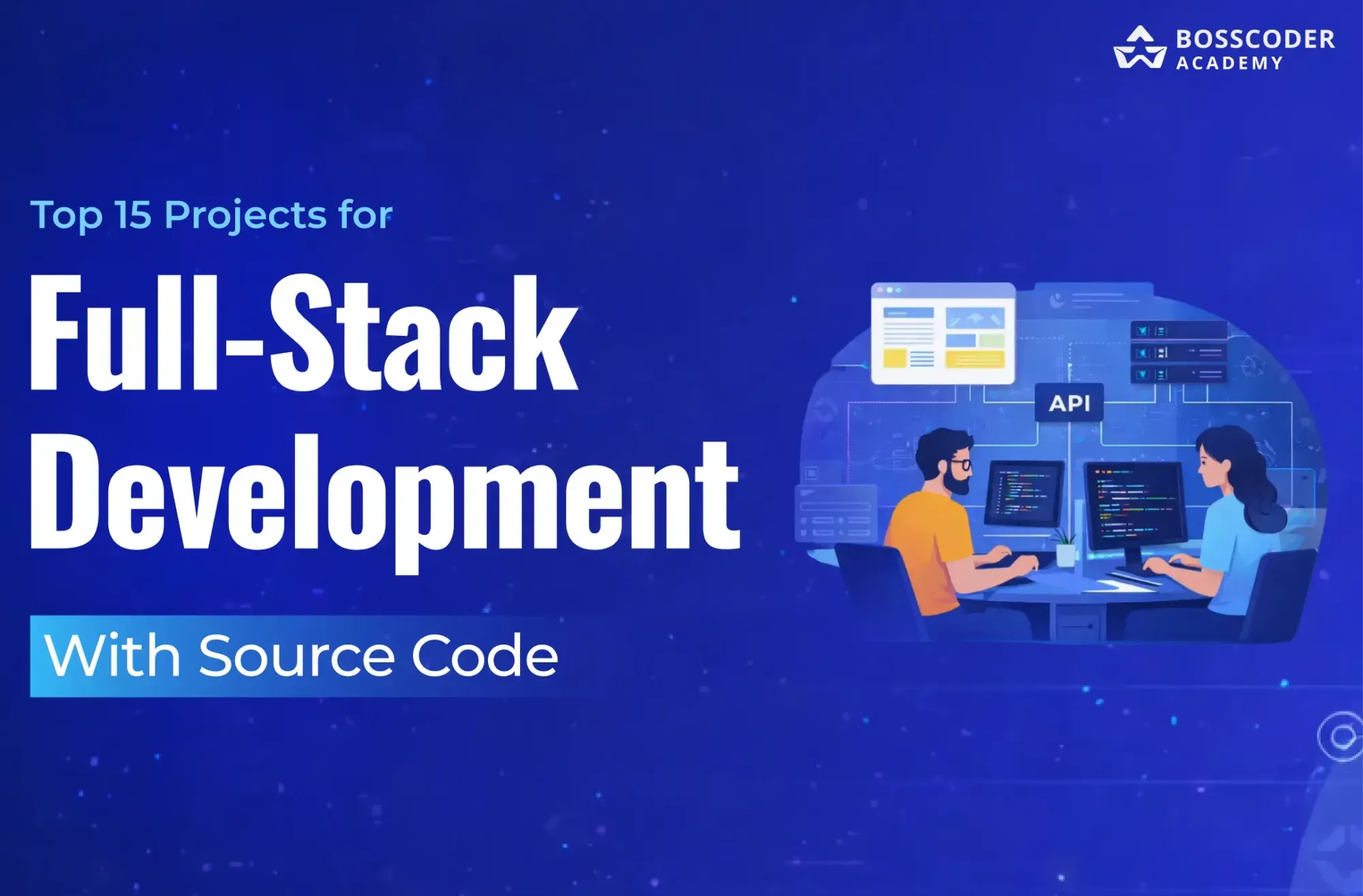 BOSSCODER ACADEMY

Top 15 Projects for

Full-Stack Development

With Source Code

API